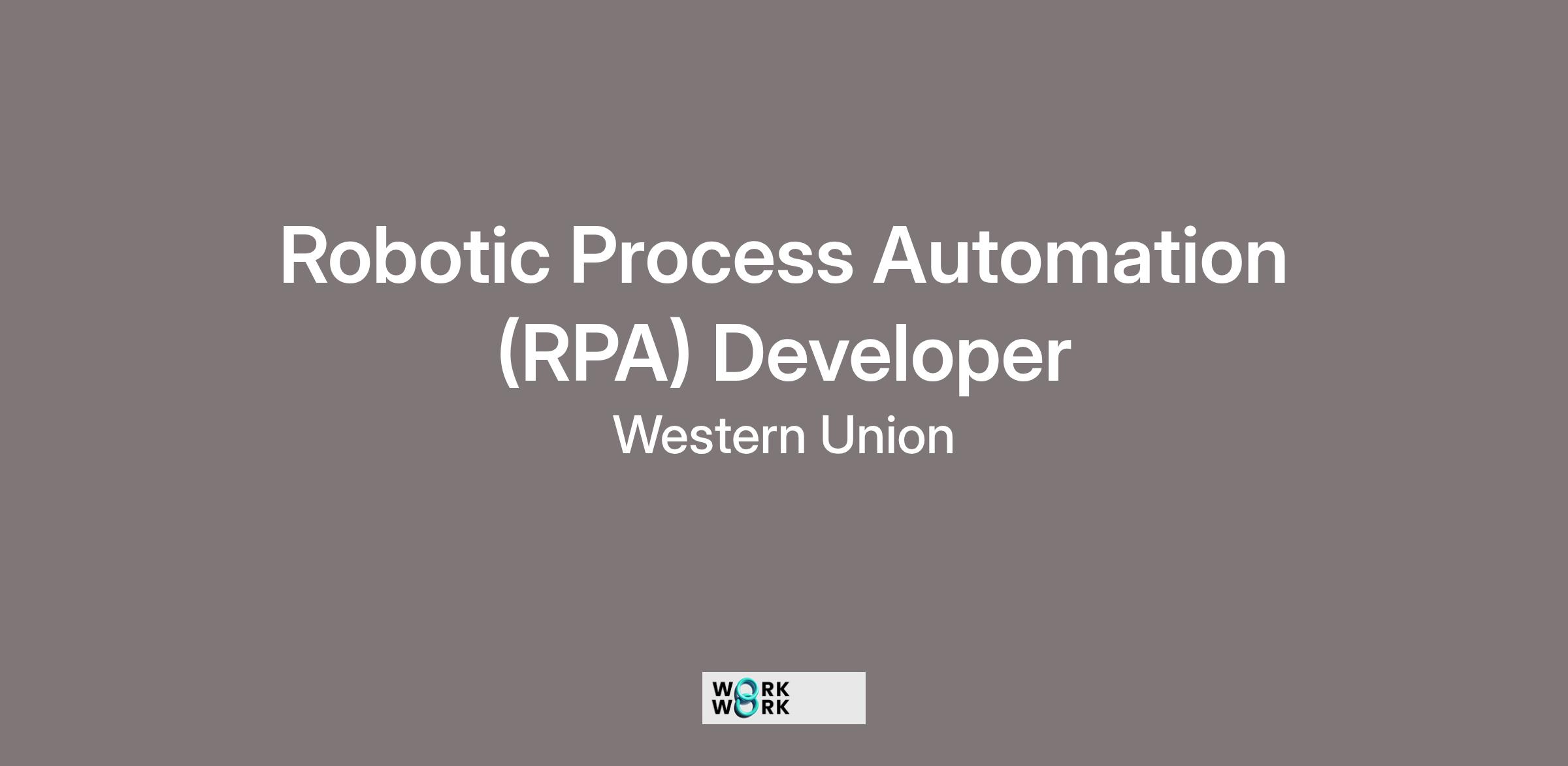 Robotic Process Automation (RPA) Developer

Western Union

WORK
WORK